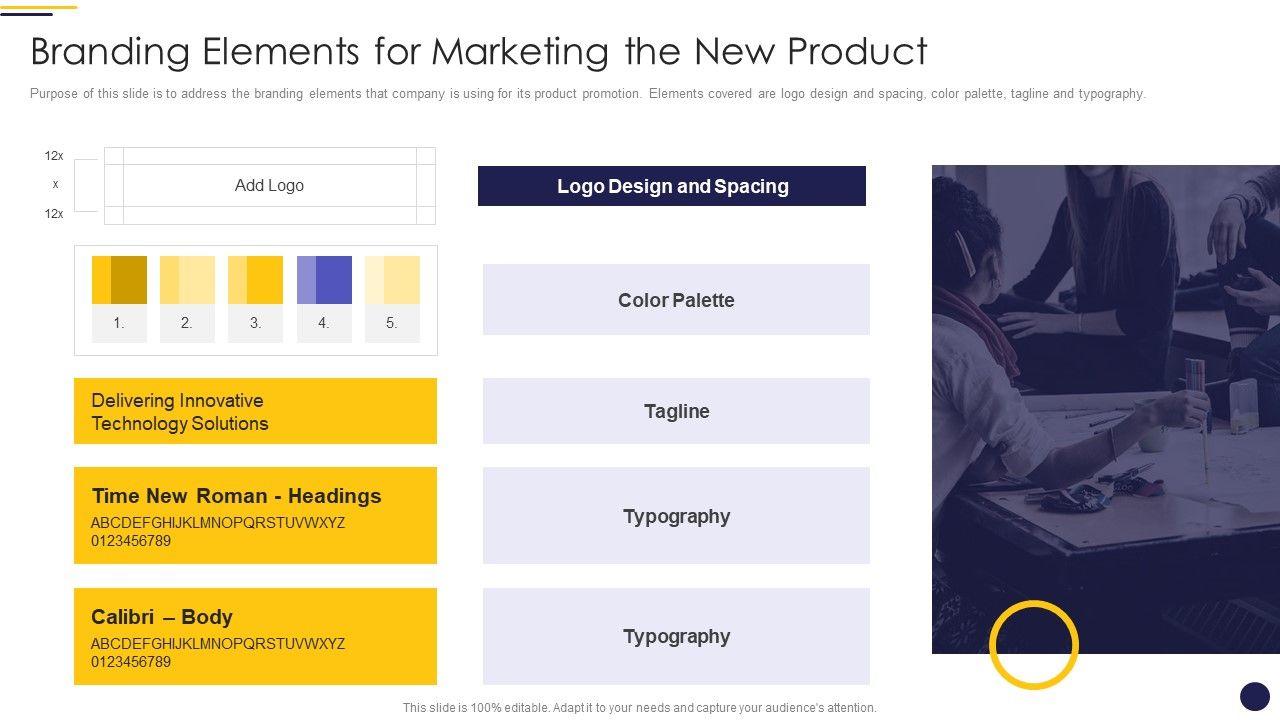 Branding Elements for Marketing the New Product

Purpose of this slide is to address the branding elements that company is using for its product promotion. Elements covered are logo design and spacing, color palette, tagline and typography.

12x
x
12x
Add Logo

Logo Design and Spacing

1.
2.
3.
4.
5.

Color Palette

Delivering Innovative Technology Solutions

Tagline

Time New Roman - Headings
ABCDEFGHIJKLMNOPQRSTUVWXYZ
0123456789

Typography

Calibri – Body
ABCDEFGHIJKLMNOPQRSTUVWXYZ
0123456789

Typography

This slide is 100% editable. Adapt it to your needs and capture your audience's attention.